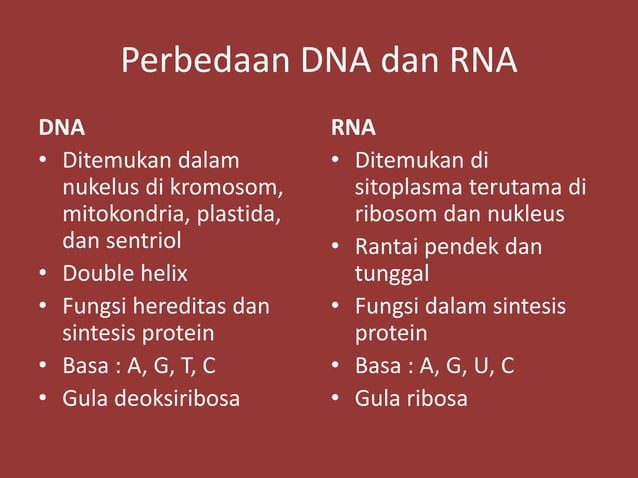 Perbedaan DNA dan RNA

DNA
• Ditemukan dalam nukelus di kromosom, mitokondria, plastida, dan sentriol
• Double helix
• Fungsi hereditas dan sintesis protein
• Basa : A, G, T, C
• Gula deoksiribosa

RNA
• Ditemukan di sitoplasma terutama di ribosom dan nukleus
• Rantai pendek dan tunggal
• Fungsi dalam sintesis protein
• Basa : A, G, U, C
• Gula ribosa